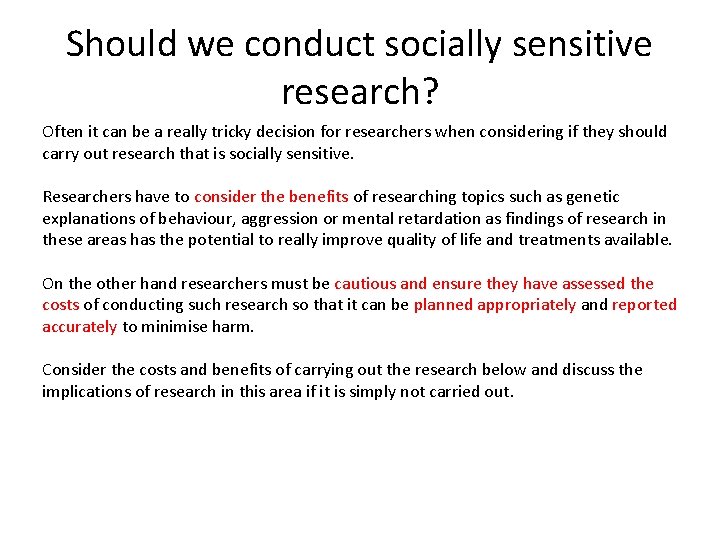 Should we conduct socially sensitive research?

Often it can be a really tricky decision for researchers when considering if they should carry out research that is socially sensitive.

Researchers have to consider the benefits of researching topics such as genetic explanations of behaviour, aggression or mental retardation as findings of research in these areas has the potential to really improve quality of life and treatments available.

On the other hand researchers must be cautious and ensure they have assessed the costs of conducting such research so that it can be planned appropriately and reported accurately to minimise harm.

Consider the costs and benefits of carrying out the research below and discuss the implications of research in this area if it is simply not carried out.